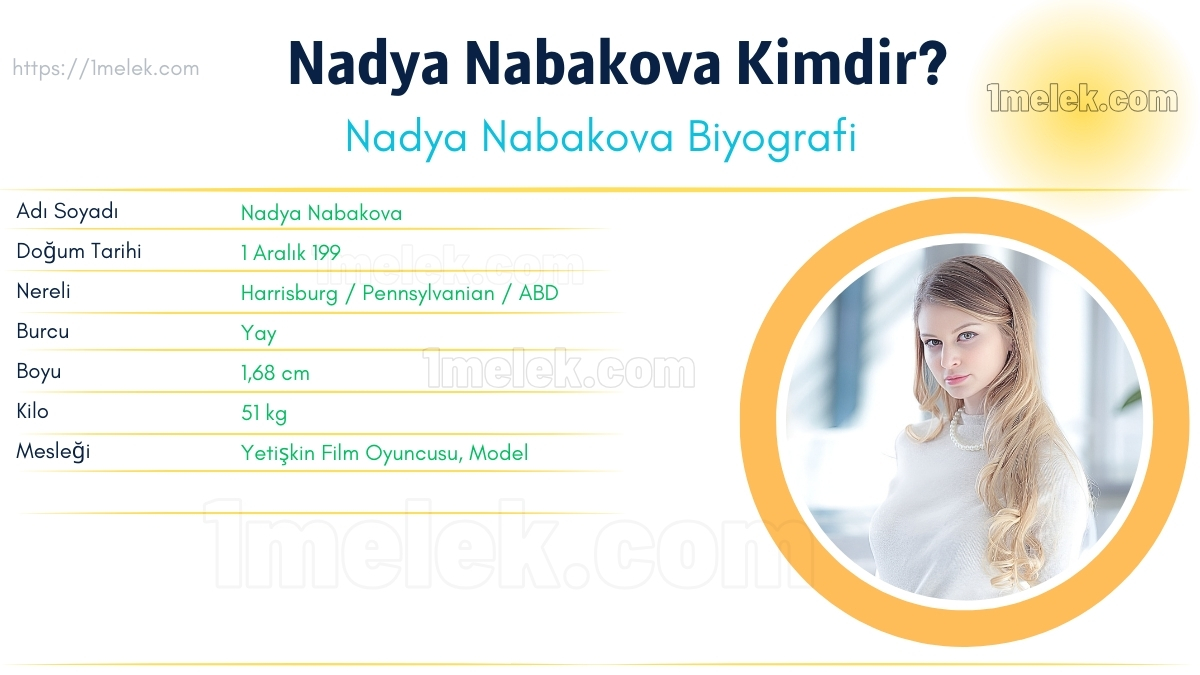 https://1melek.com

Nadya Nabakova Kimdir?

1melek.com

Nadya Nabakova Biyografi

| Adı Soyadı | Nadya Nabakova |
|---|---|
| Doğum Tarihi | 1 Aralık 199 |
| Nereli | Harrisburg / Pennsylvanian / ABD |
| Burcu | Yay |
| Boyu | 1,68 cm |
| Kilo | 51 kg |
| Mesleği | Yetişkin Film Oyuncusu, Model |

1melek.com

1melek.com

1melek.com